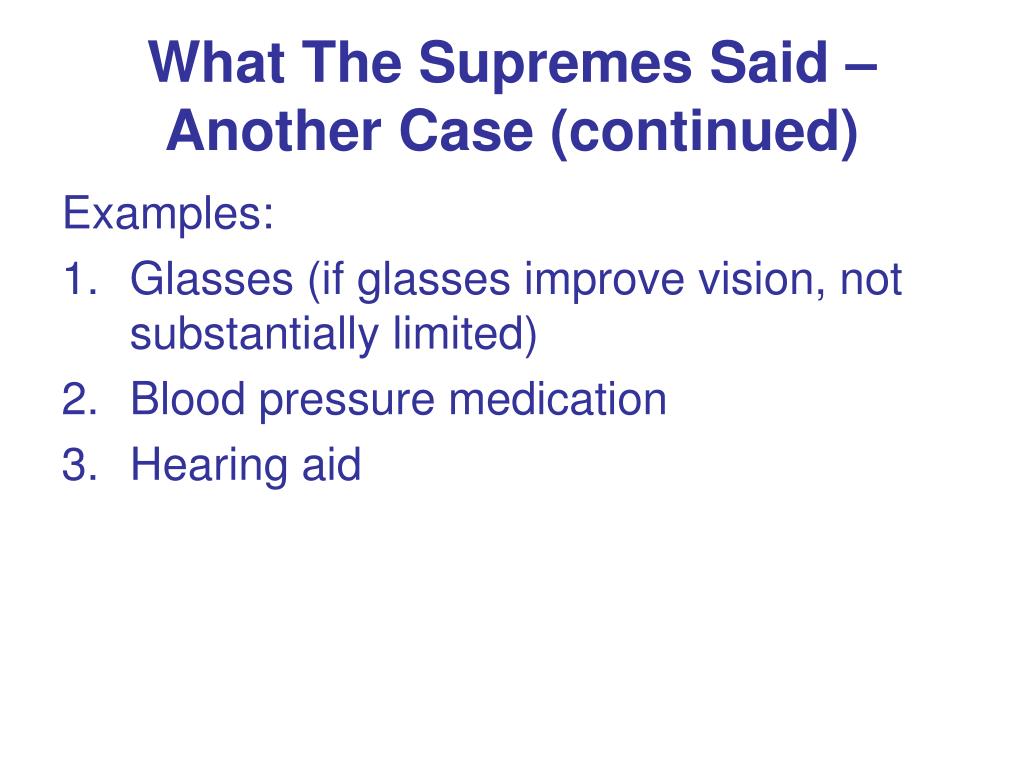 What The Supremes Said – Another Case (continued)

Examples:

1. Glasses (if glasses improve vision, not substantially limited)
2. Blood pressure medication
3. Hearing aid